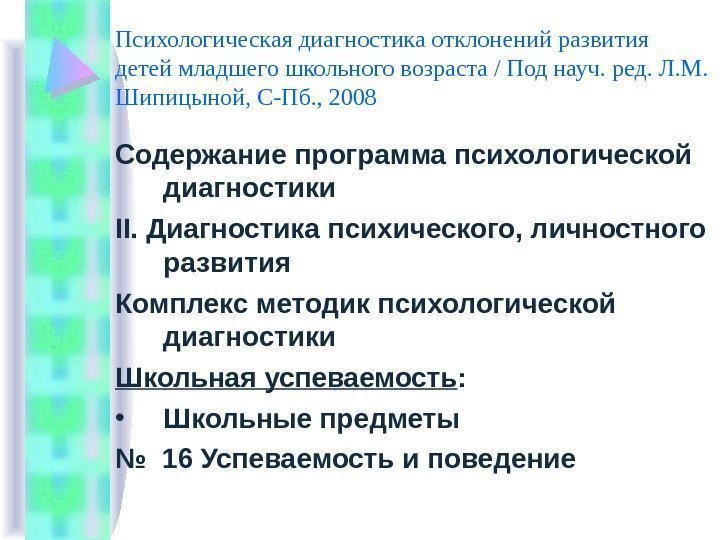 Психологическая диагностика отклонений развития детей младшего школьного возраста / Под науч. ред. Л.М. Шипицыной, С-Пб., 2008

Содержание программа психологической диагностики

II. Диагностика психического, личностного развития

Комплекс методик психологической диагностики

Школьная успеваемость:

• Школьные предметы

№ 16 Успеваемость и поведение